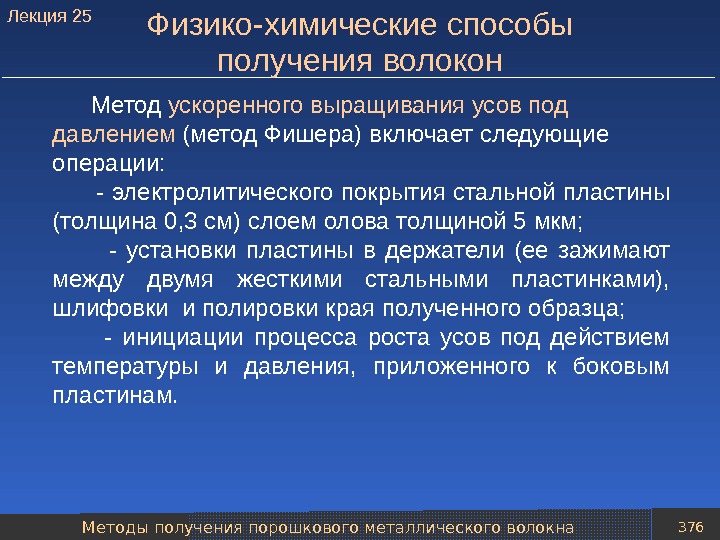 Лекция 25

Физико-химические способы получения волокон

Метод ускоренного выращивания усов под давлением (метод Фишера) включает следующие операции:

- электролитического покрытия стальной пластины (толщина 0,3 см) слоем олова толщиной 5 мкм;

- установки пластины в держатели (ее зажимают между двумя жесткими стальными пластинками), шлифовки и полировки края полученного образца;

- инициации процесса роста усов под действием температуры и давления, приложенного к боковым пластинам.

Методы получения порошкового металлического волокна

376